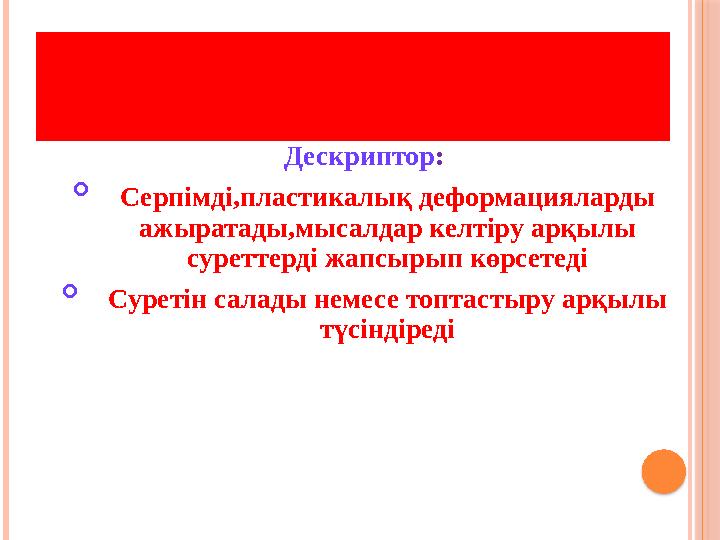 Дескриптор:

Серпімді,пластикалық деформацияларды ажыратады,мысалдар келтіру арқылы суреттерді жапсырып көрсетеді

Суретін салады немесе топтастыру арқылы түсіндіреді